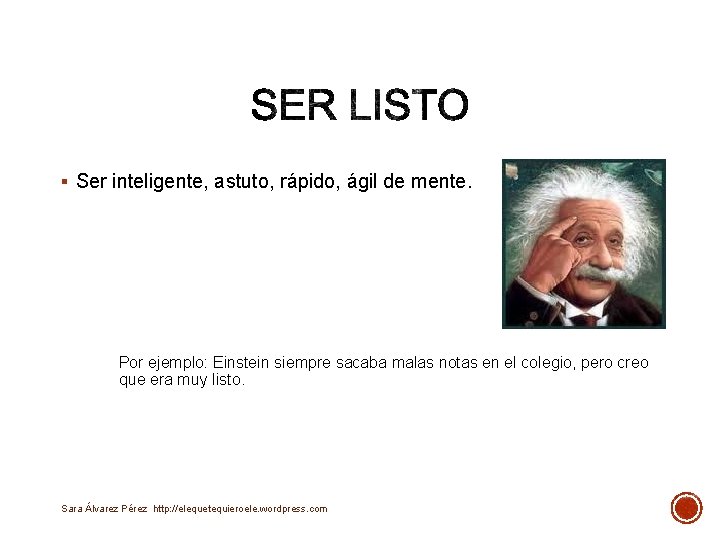 SER LISTO

▪ Ser inteligente, astuto, rápido, ágil de mente.

Por ejemplo: Einstein siempre sacaba malas notas en el colegio, pero creo que era muy listo.

Sara Álvarez Pérez http://elequetequieroele.wordpress.com